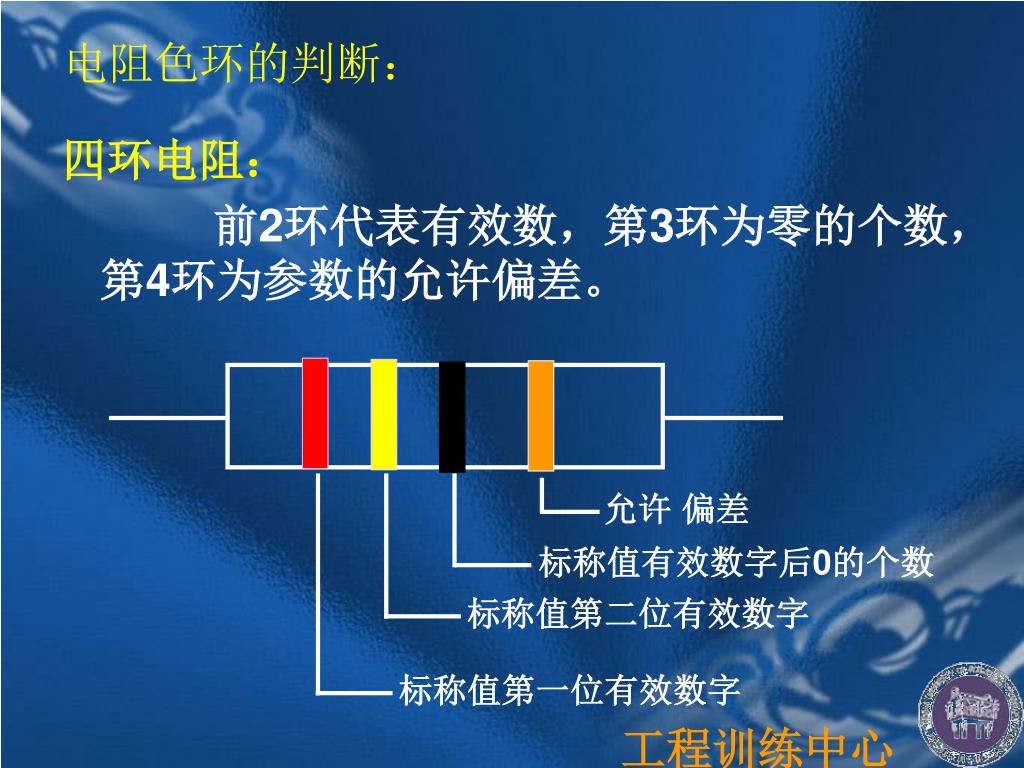 电阻色环的判断：

四环电阻：

前2环代表有效数，第3环为零的个数，第4环为参数的允许偏差。

允许 偏差

标称值有效数字后0的个数

标称值第二位有效数字

标称值第一位有效数字

工程训练中心